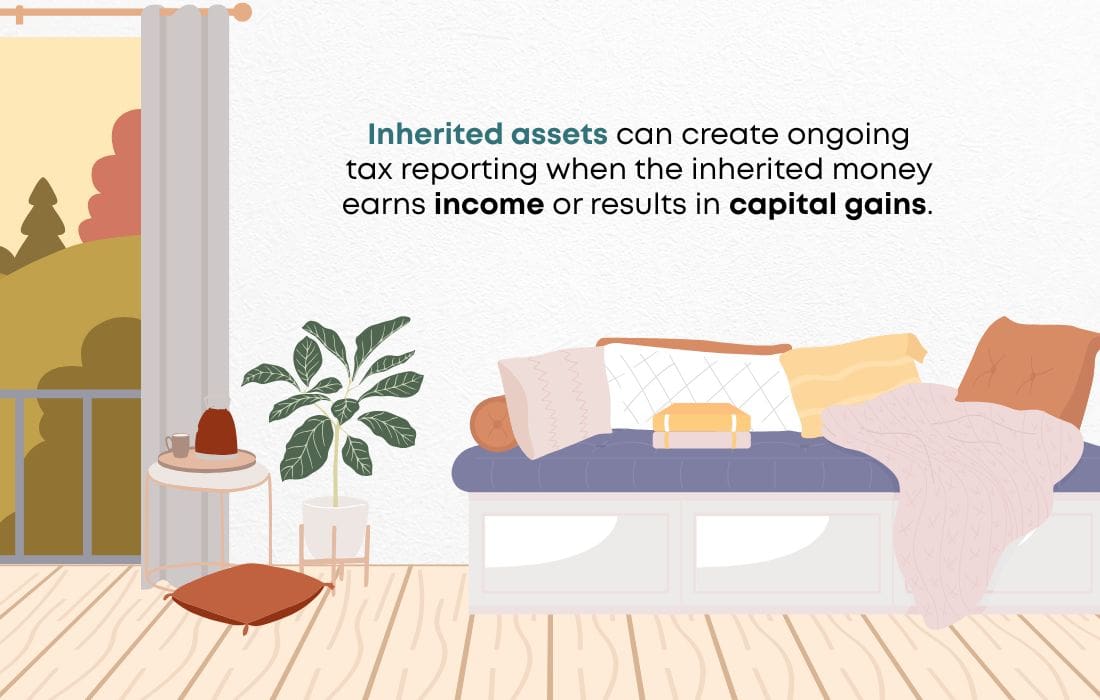 Inherited assets can create ongoing tax reporting when the inherited money earns income or results in capital gains.